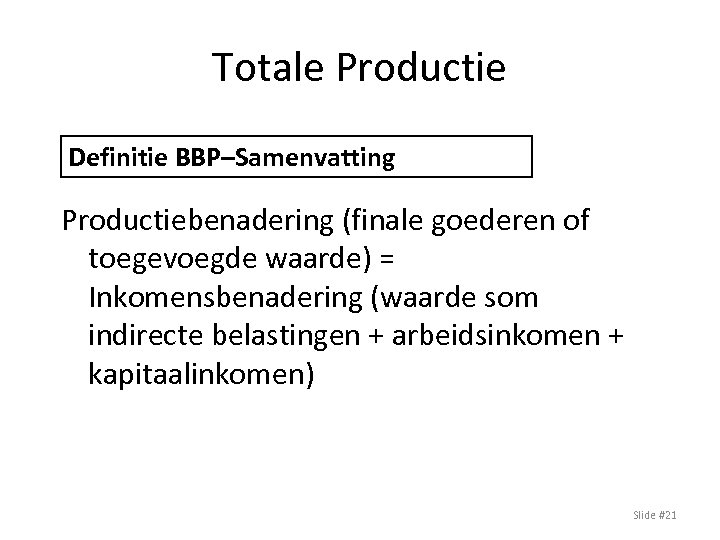 Totale Productie

Definitie BBP–Samenvatting

Productiebenadering (finale goederen of toegevoegde waarde) = Inkomensbenadering (waarde som indirecte belastingen + arbeidsinkomen + kapitaalinkomen)

Slide #21